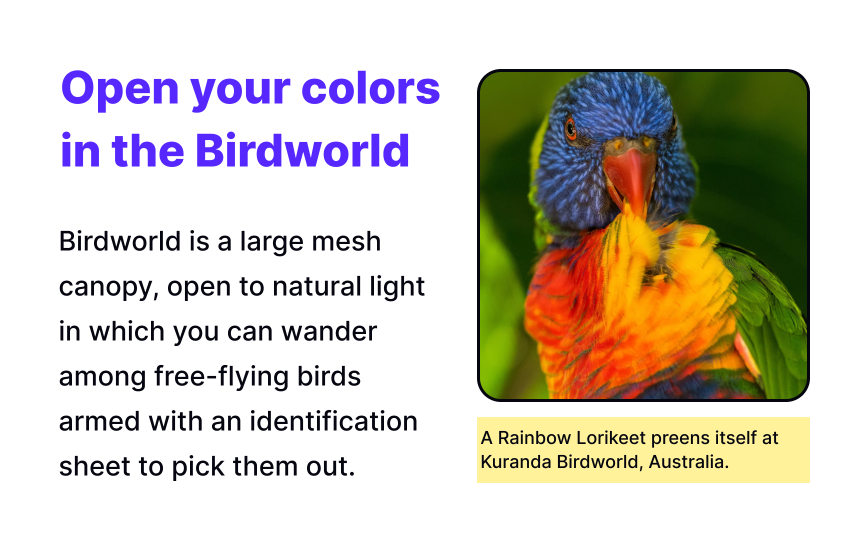 Open your colors in the Birdworld

Birdworld is a large mesh canopy, open to natural light in which you can wander among free-flying birds armed with an identification sheet to pick them out.

A Rainbow Lorikeet preens itself at Kuranda Birdworld, Australia.